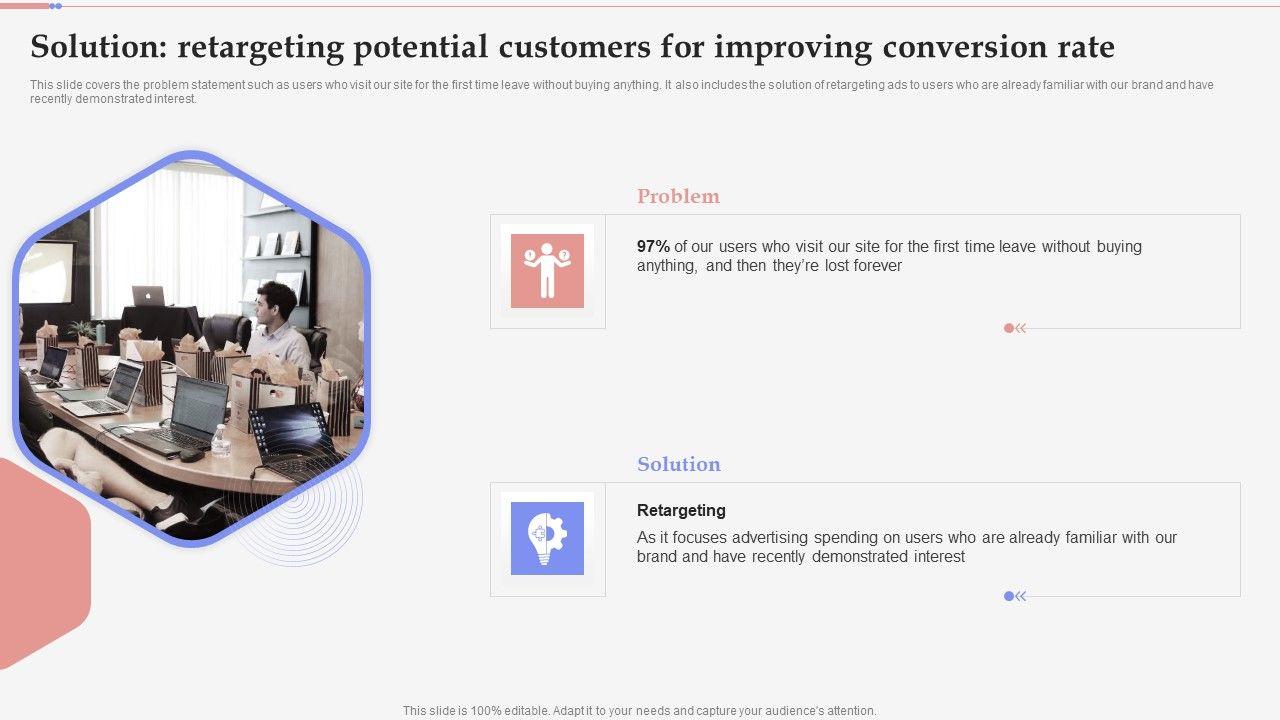 Solution: retargeting potential customers for improving conversion rate

This slide covers the problem statement such as users who visit our site for the first time leave without buying anything. It also includes the solution of retargeting ads to users who are already familiar with our brand and have recently demonstrated interest.

Problem

97% of our users who visit our site for the first time leave without buying anything, and then they're lost forever

Solution

Retargeting

As it focuses advertising spending on users who are already familiar with our brand and have recently demonstrated interest

This slide is 100% editable. Adapt it to your needs and capture your audience's attention.